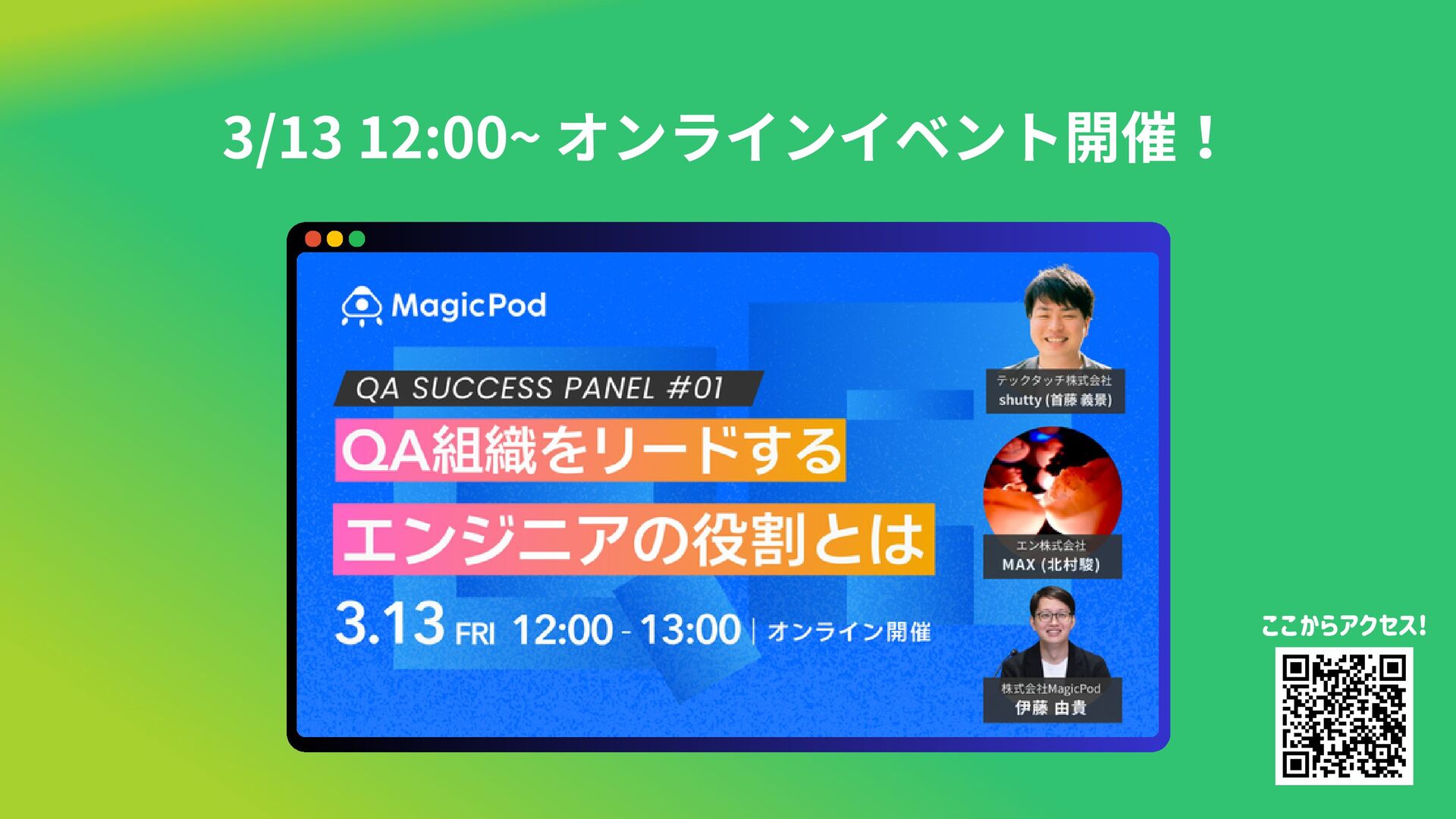 3/13 12:00~ オンラインイベント開催！

MagicPod

QA SUCCESS PANEL #01

QA組織をリードする
エンジニアの役割とは

3.13 FRI 12:00 - 13:00 | オンライン開催

テックタッチ株式会社
shutty (首藤 義景)

エン株式会社
MAX (北村駿)

株式会社MagicPod
伊藤 由貴

ここからアクセス!